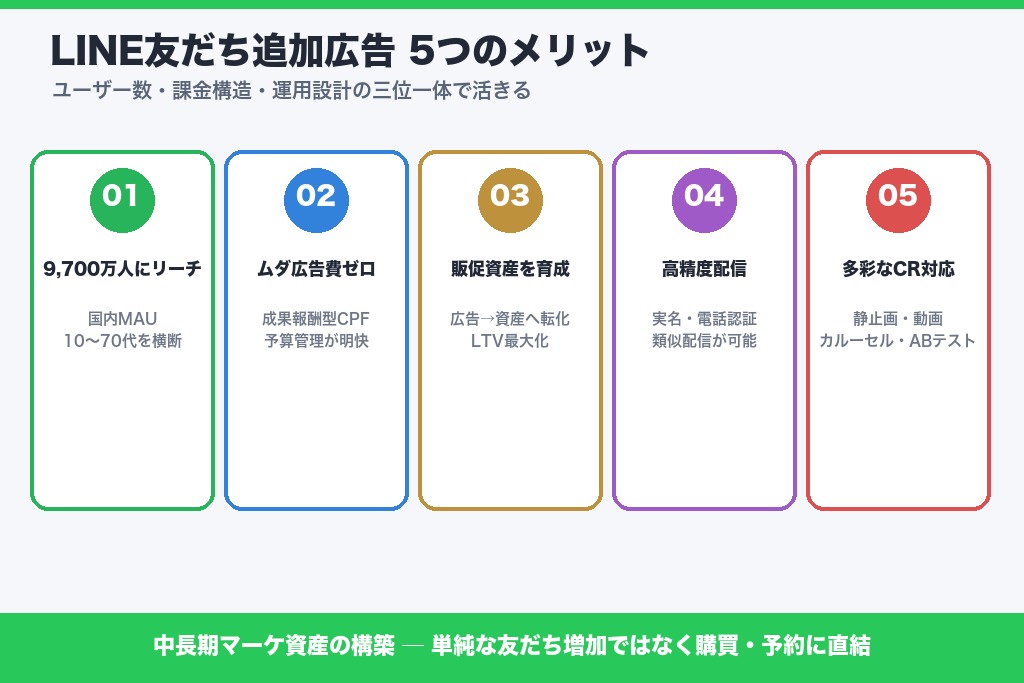 LINE友だち追加広告 5つのメリット

ユーザー数・課金構造・運用設計の三位一体で活きる

01

9,700万人にリーチ

国内MAU
10〜70代を横断

02

ムダ広告費ゼロ

成果報酬型CPF
予算管理が明快

03

販促資産を育成

広告→資産へ転化
LTV最大化

04

高精度配信

実名・電話認証
類似配信が可能

05

多彩なCR対応

静止画・動画
カルーセル・ABテスト

中長期マーケ資産の構築 — 単純な友だち増加ではなく購買・予約に直結